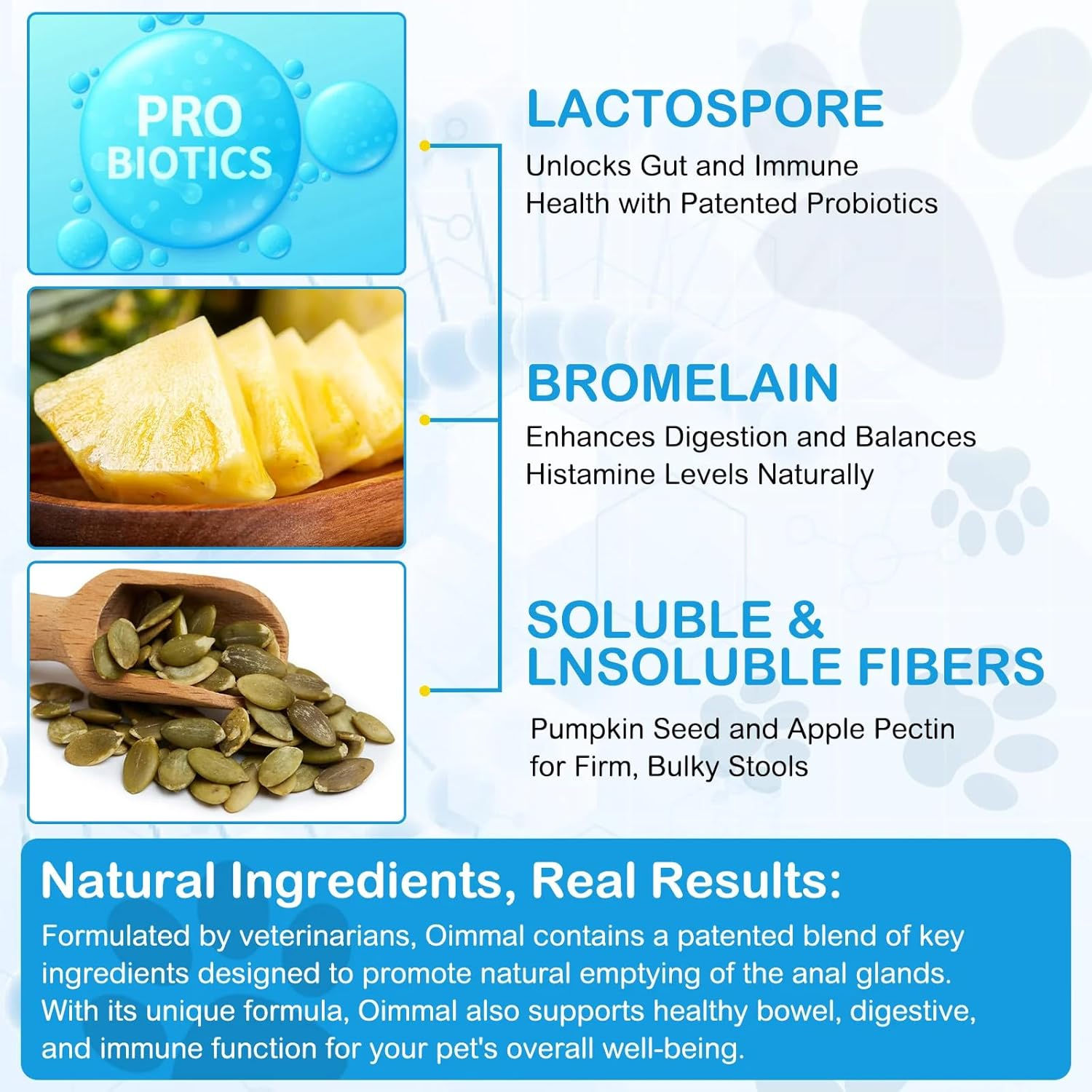 PRO BIOTICS

LACTOSPORE

Unlocks Gut and Immune Health with Patented Probiotics

BROMELAIN

Enhances Digestion and Balances Histamine Levels Naturally

SOLUBLE & LNSOLUBLE FIBERS

Pumpkin Seed and Apple Pectin for Firm, Bulky Stools

Natural Ingredients, Real Results:

Formulated by veterinarians, Oimmal contains a patented blend of key ingredients designed to promote natural emptying of the anal glands. With its unique formula, Oimmal also supports healthy bowel, digestive, and immune function for your pet's overall well-being.